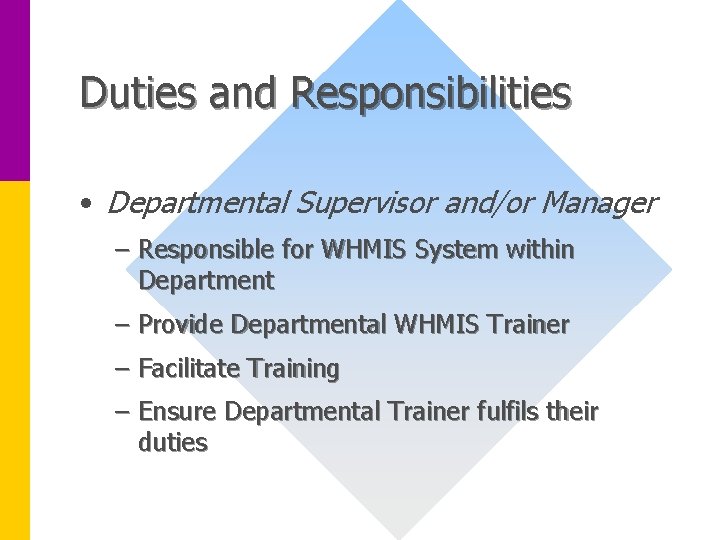 Duties and Responsibilities

• Departmental Supervisor and/or Manager
– Responsible for WHMIS System within Department
– Provide Departmental WHMIS Trainer
– Facilitate Training
– Ensure Departmental Trainer fulfils their duties